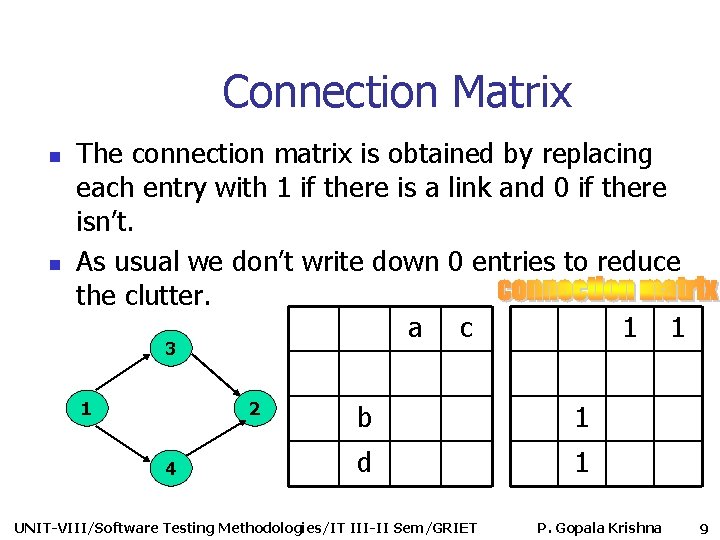 Connection Matrix

- The connection matrix is obtained by replacing each entry with 1 if there is a link and 0 if there isn't.
- As usual we don't write down 0 entries to reduce the clutter.

connection matrix

3

1

2

4

| | | a | c |
|---|---|---|---|
| | | | |
| | b | | |
| | d | | |

| | | 1 | 1 |
|---|---|---|---|
| | | | |
| | 1 | | |
| | 1 | | |

UNIT-VIII/Software Testing Methodologies/IT III-II Sem/GRIET P. Gopala Krishna 9